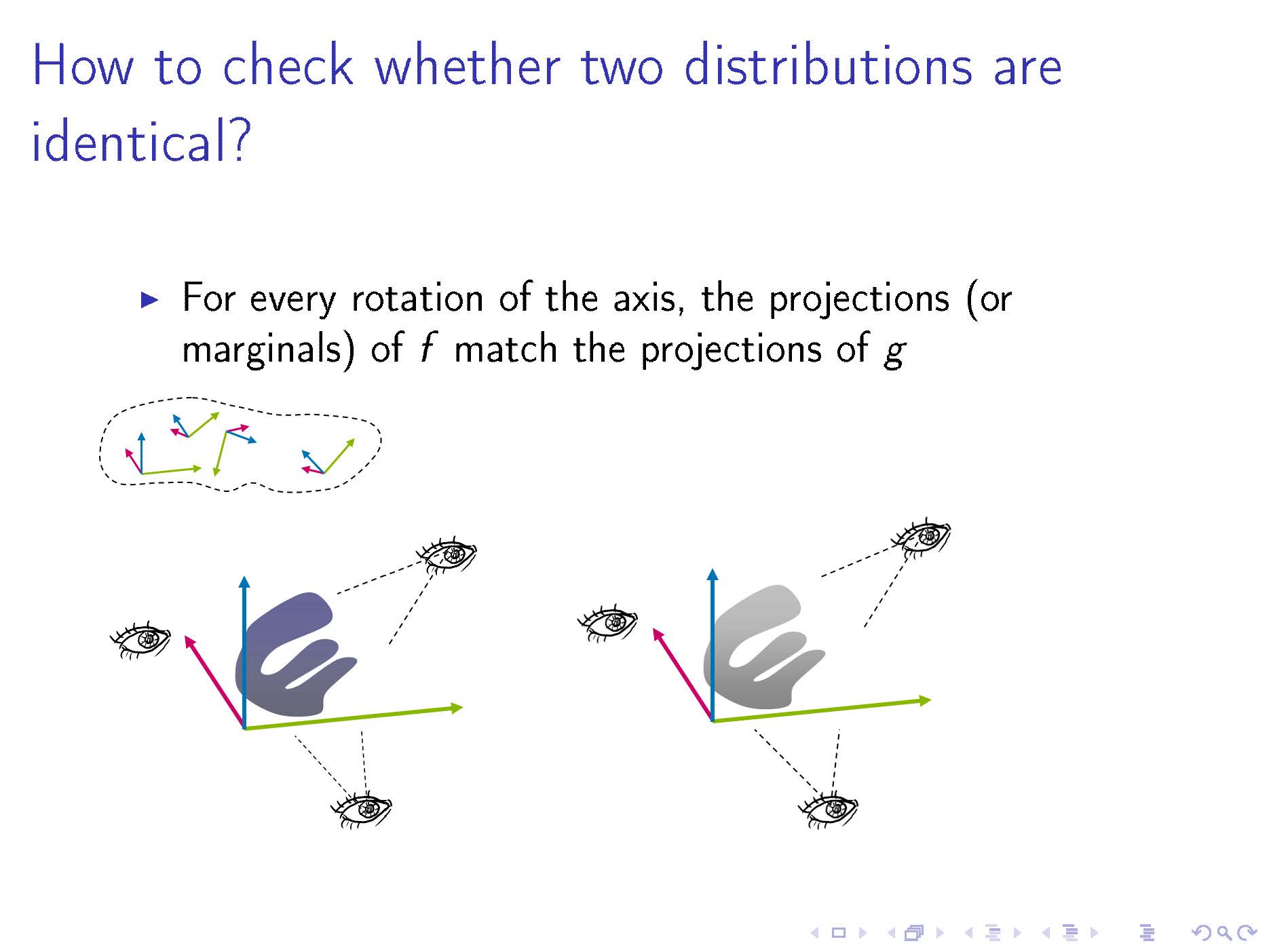 How to check whether two distributions are identical?

▶ For every rotation of the axis, the projections (or marginals) of $f$ match the projections of $g$